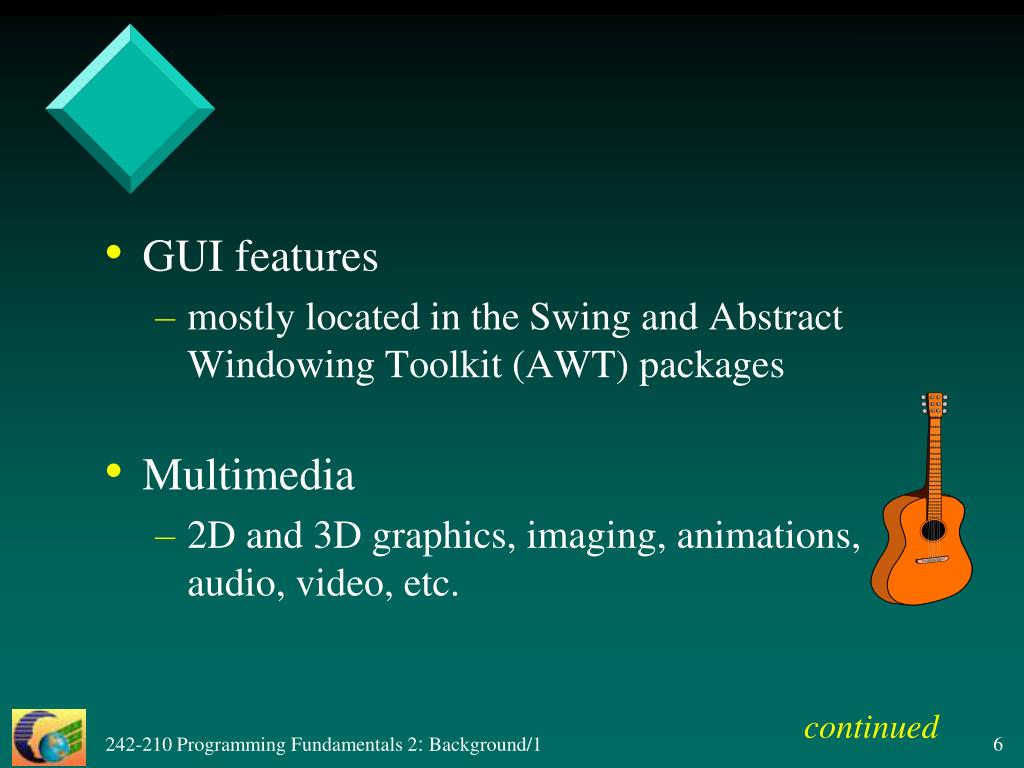 • GUI features
– mostly located in the Swing and Abstract Windowing Toolkit (AWT) packages

• Multimedia
– 2D and 3D graphics, imaging, animations, audio, video, etc.

continued

242-210 Programming Fundamentals 2: Background/1

6